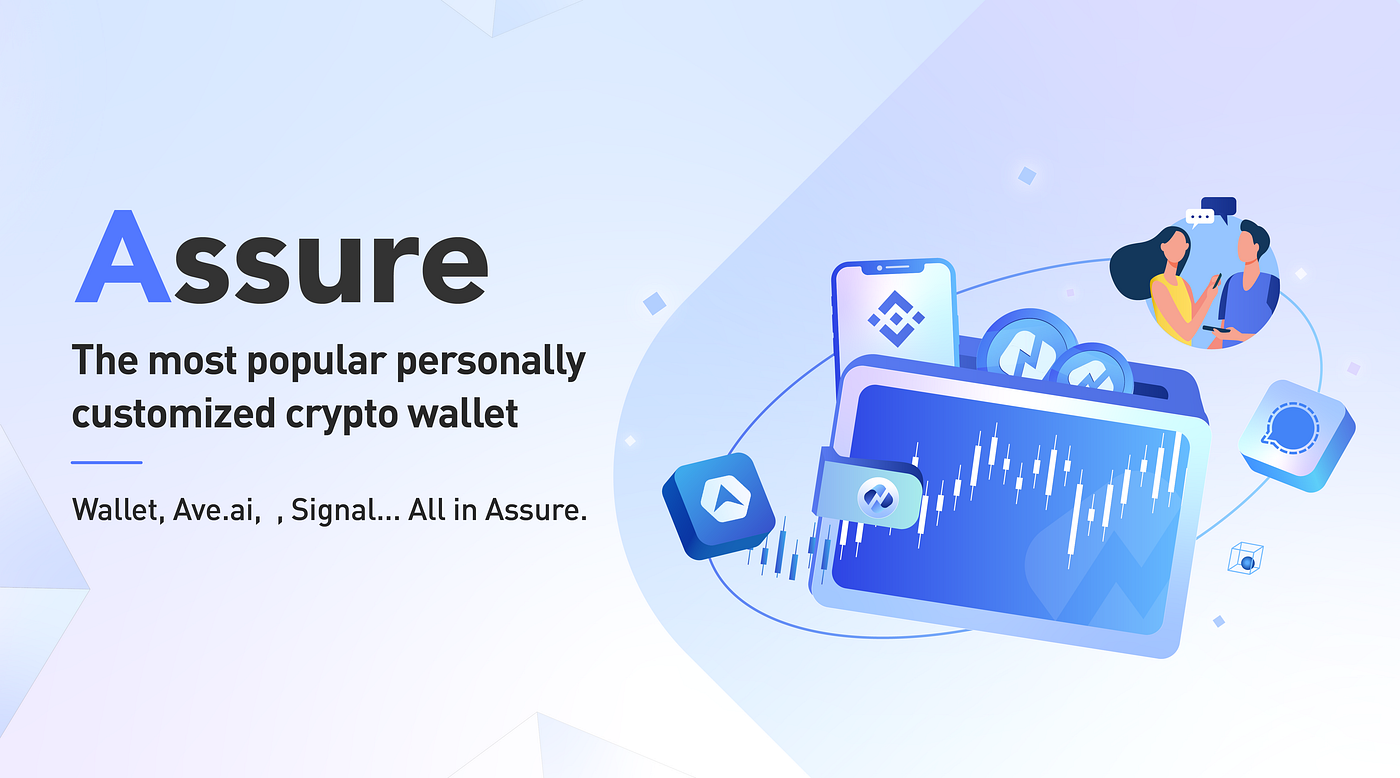 Assure

The most popular personally customized crypto wallet

Wallet, Ave.ai, , Signal... All in Assure.